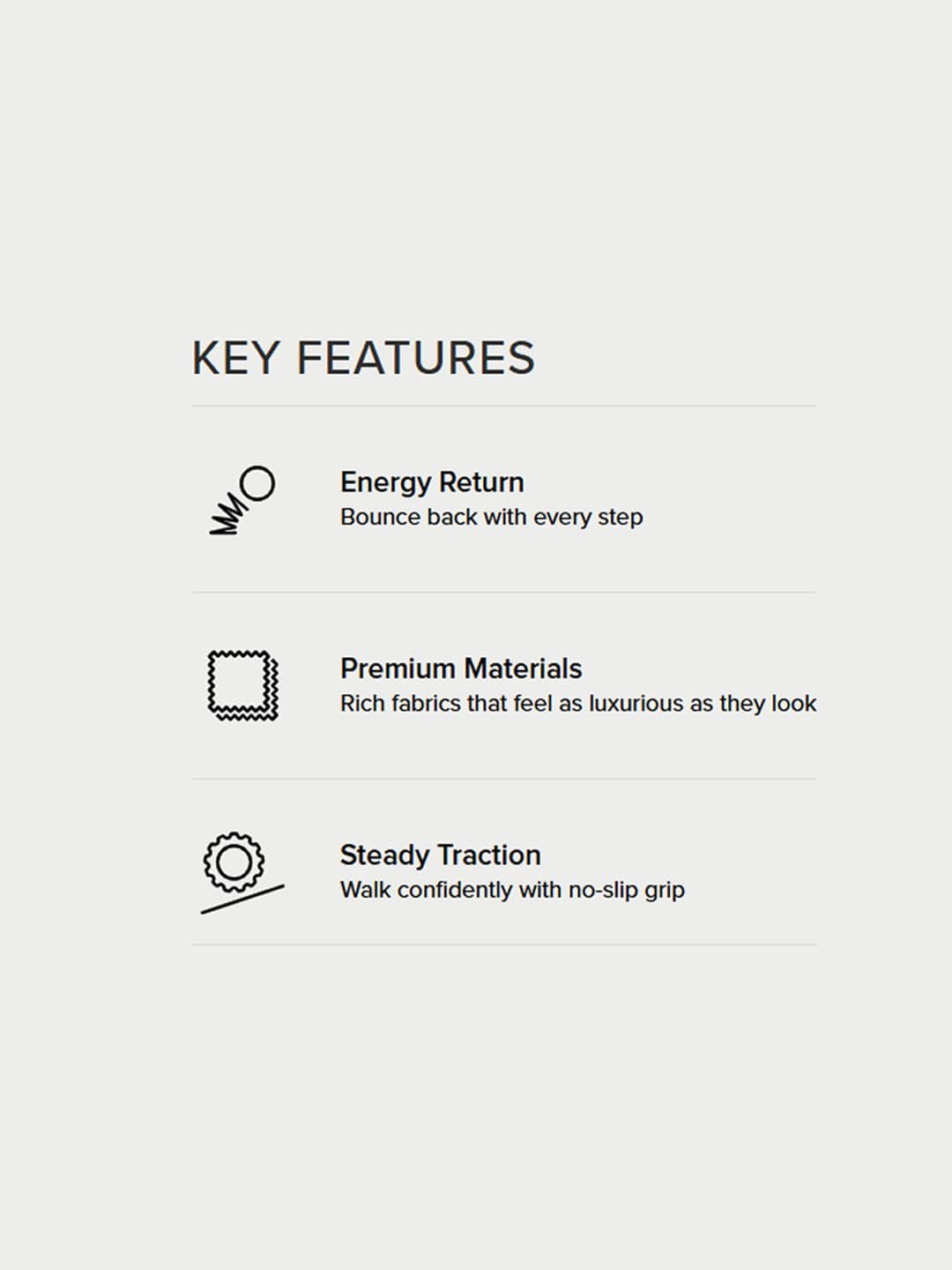 KEY FEATURES

Energy Return
Bounce back with every step

Premium Materials
Rich fabrics that feel as luxurious as they look

Steady Traction
Walk confidently with no-slip grip